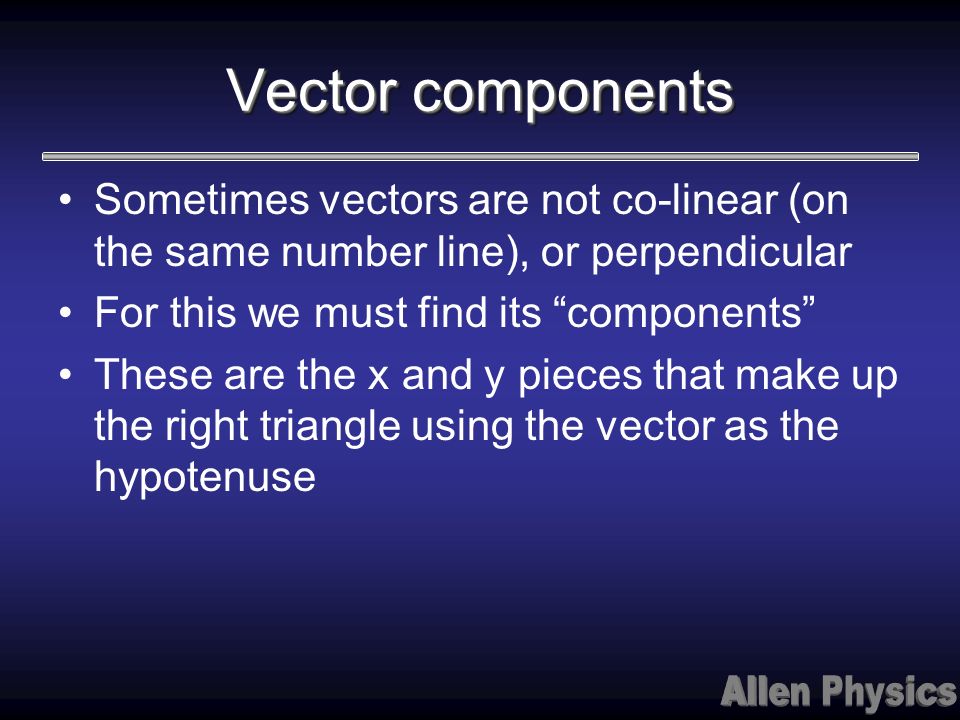 Vector components

• Sometimes vectors are not co-linear (on the same number line), or perpendicular

• For this we must find its “components”

• These are the x and y pieces that make up the right triangle using the vector as the hypotenuse

Allen Physics